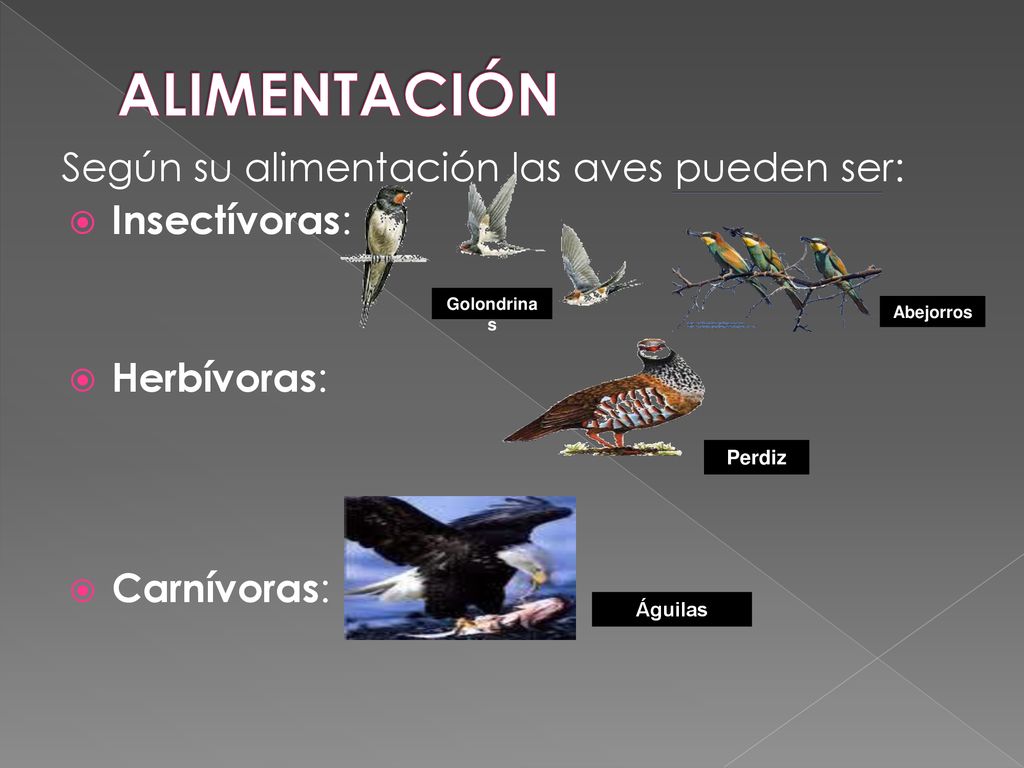 ALIMENTACIÓN

Según su alimentación las aves pueden ser:

Insectívoras:

Golondrinas

Abejorros

Herbívoras:

Perdiz

Carnívoras:

Águilas